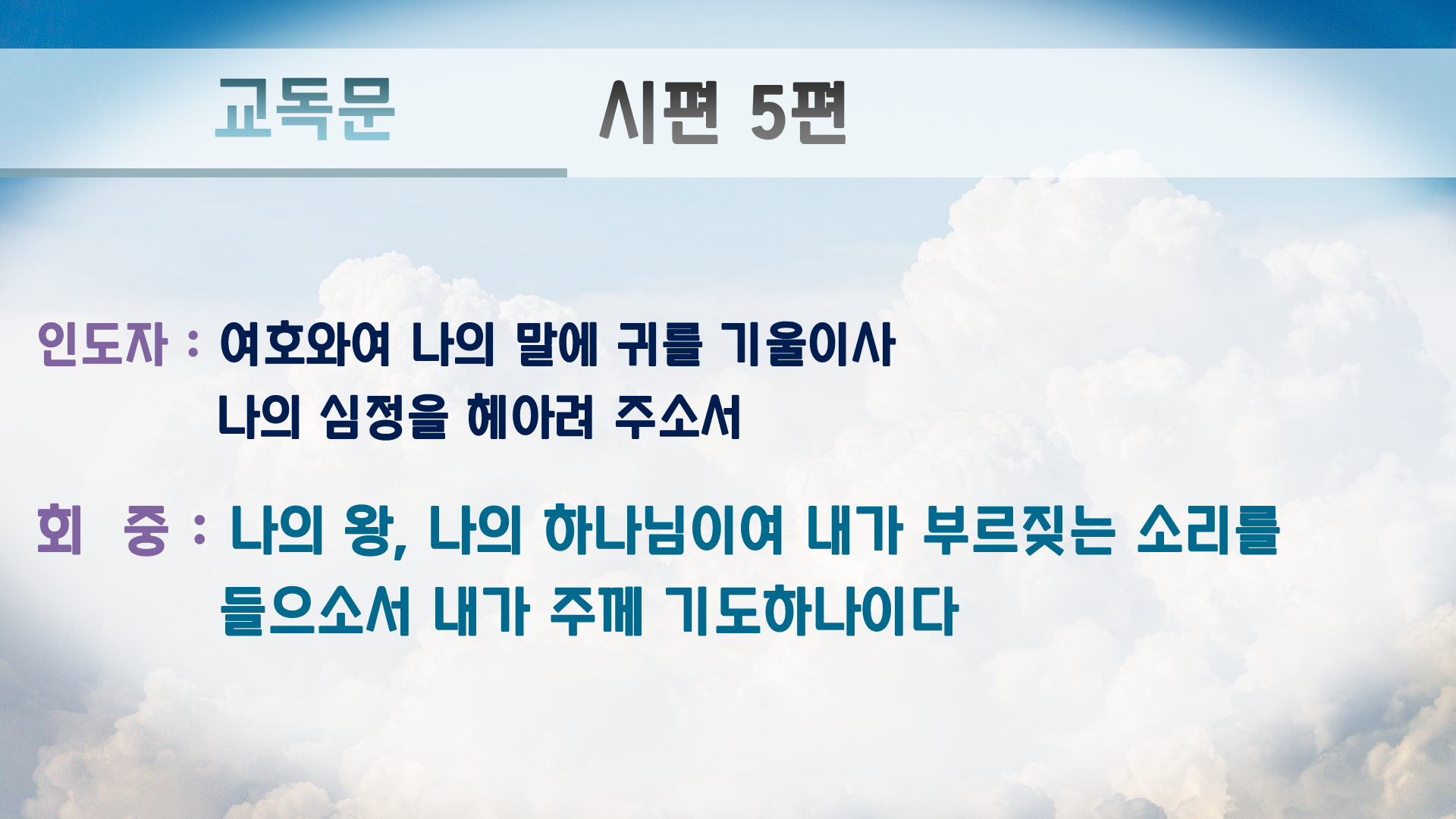 교독문 시편 5편

인도자 : 여호와여 나의 말에 귀를 기울이사 나의 심정을 헤아려 주소서

회 중 : 나의 왕, 나의 하나님이여 내가 부르짖는 소리를 들으소서 내가 주께 기도하나이다